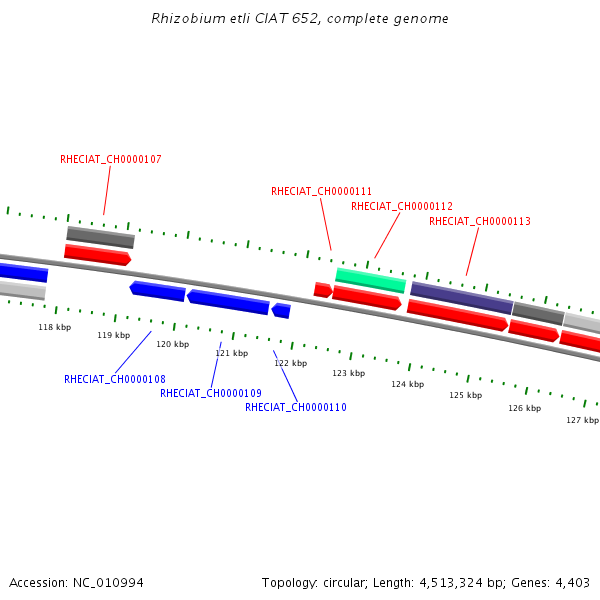 Rhizobium etli CIAT 652, complete genome

RHECIAT_CH0000107

RHECIAT_CH0000111

RHECIAT_CH0000112

RHECIAT_CH0000113

118 kbp

119 kbp

120 kbp

121 kbp

122 kbp

123 kbp

124 kbp

125 kbp

126 kbp

127 kbp

RHECIAT_CH0000108

RHECIAT_CH0000109

RHECIAT_CH0000110

Accession: NC_010994

Topology: circular; Length: 4,513,324 bp; Genes: 4,403